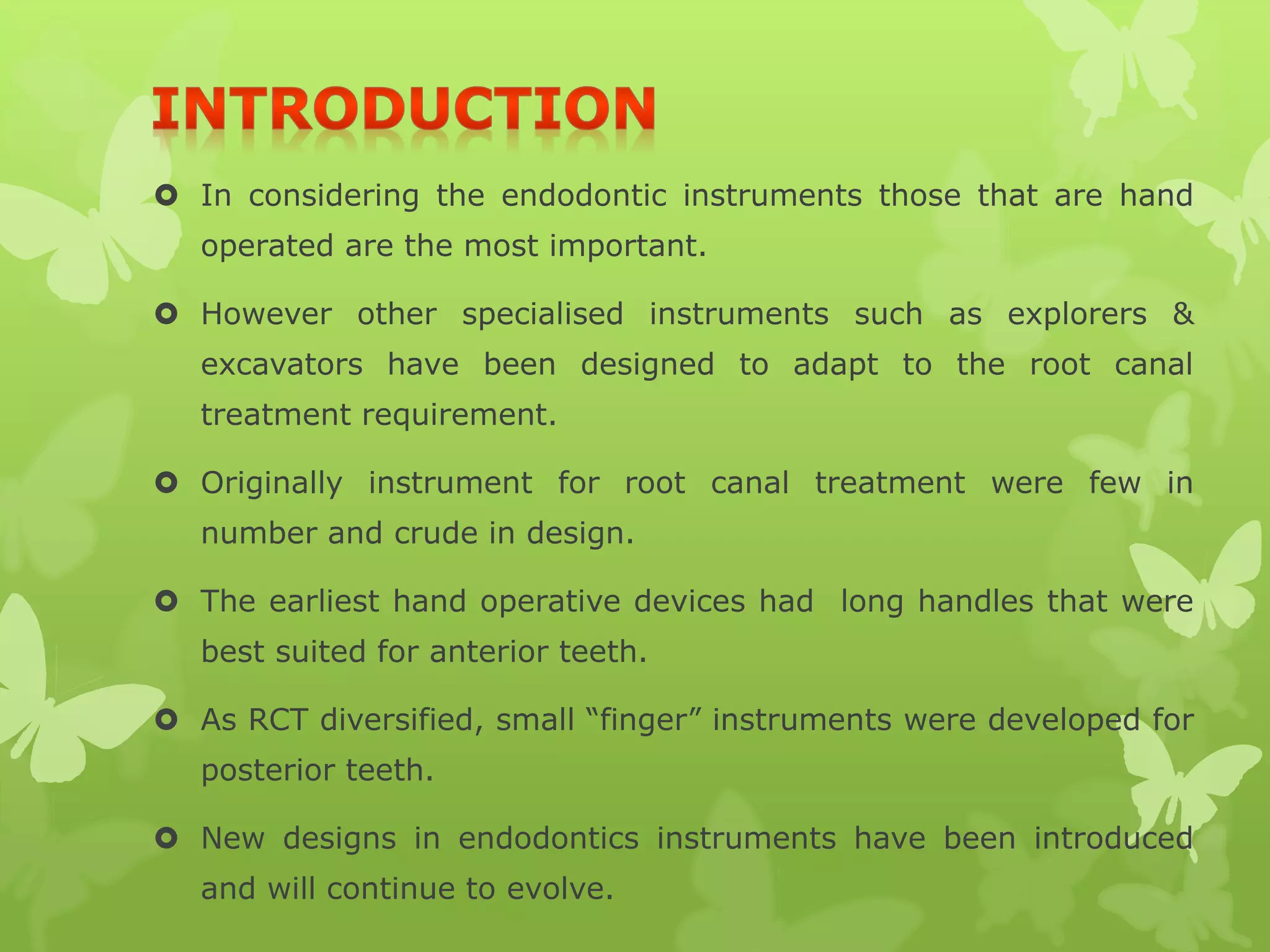 INTRODUCTION

In considering the endodontic instruments those that are hand operated are the most important.

However other specialised instruments such as explorers & excavators have been designed to adapt to the root canal treatment requirement.

Originally instrument for root canal treatment were few in number and crude in design.

The earliest hand operative devices had long handles that were best suited for anterior teeth.

As RCT diversified, small “finger” instruments were developed for posterior teeth.

New designs in endodontics instruments have been introduced and will continue to evolve.